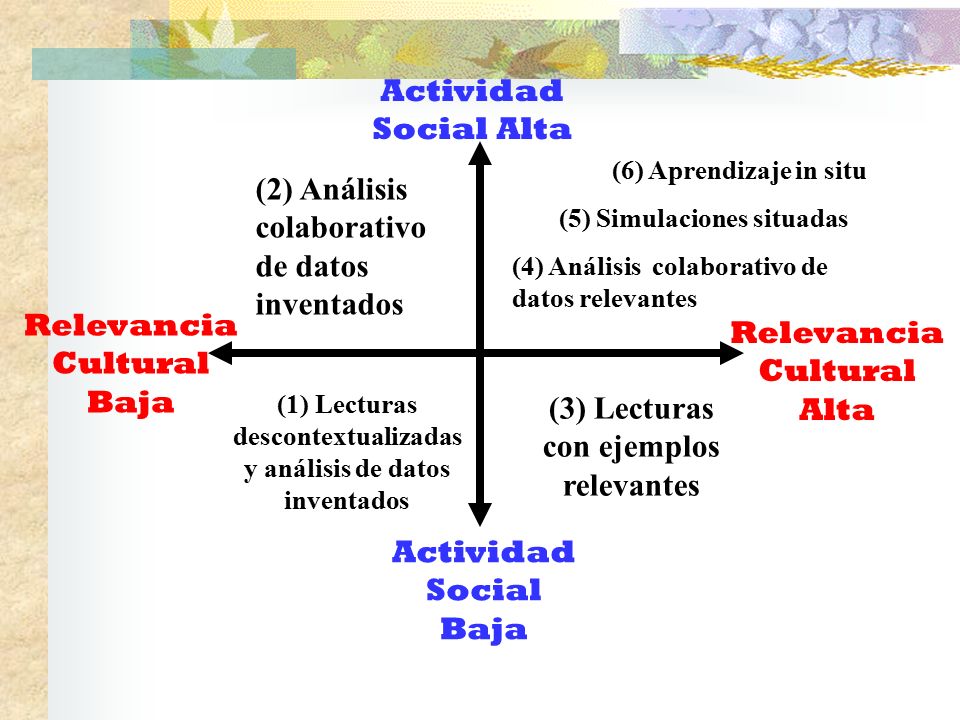 Actividad Social Alta

(2) Análisis colaborativo de datos inventados

(6) Aprendizaje in situ

(5) Simulaciones situadas

(4) Análisis colaborativo de datos relevantes

Relevancia Cultural Baja

Relevancia Cultural Alta

(1) Lecturas descontextualizadas y análisis de datos inventados

(3) Lecturas con ejemplos relevantes

Actividad Social Baja